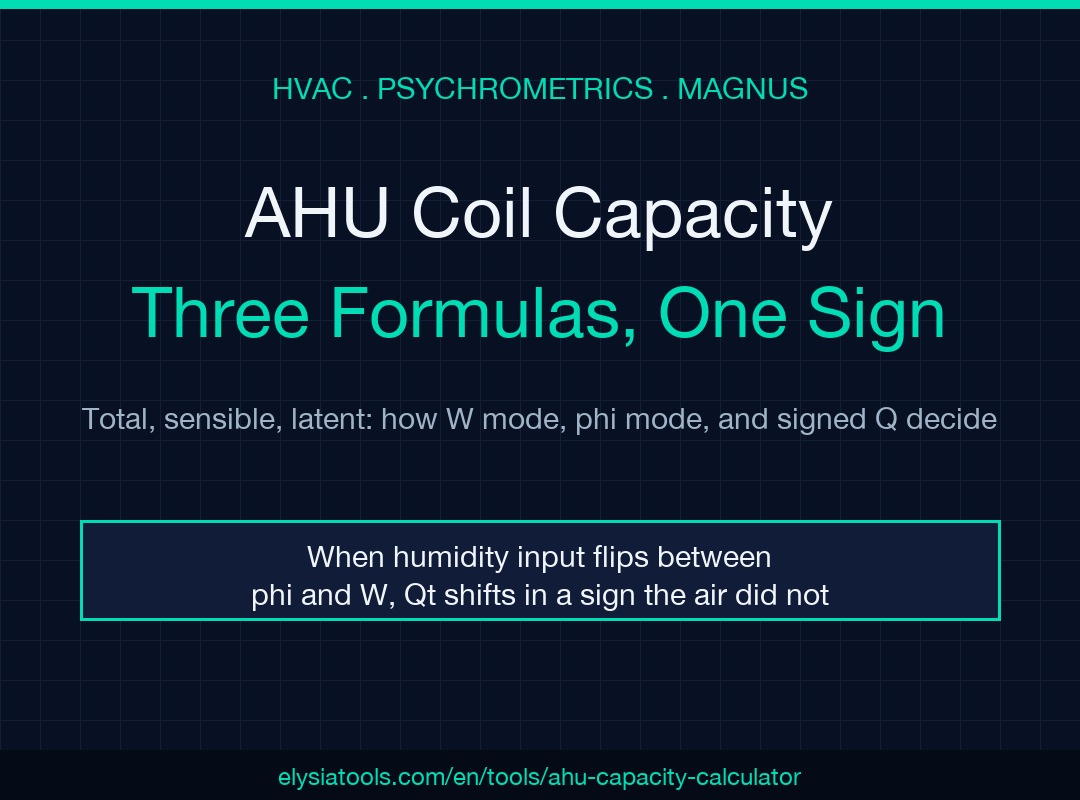 HVAC . PSYCHROMETRICS . MAGNUS

AHU Coil Capacity

Three Formulas, One Sign

Total, sensible, latent: how W mode, phi mode, and signed Q decide

When humidity input flips between phi and W, Qt shifts in a sign the air did not

elysiatools.com/en/tools/ahu-capacity-calculator